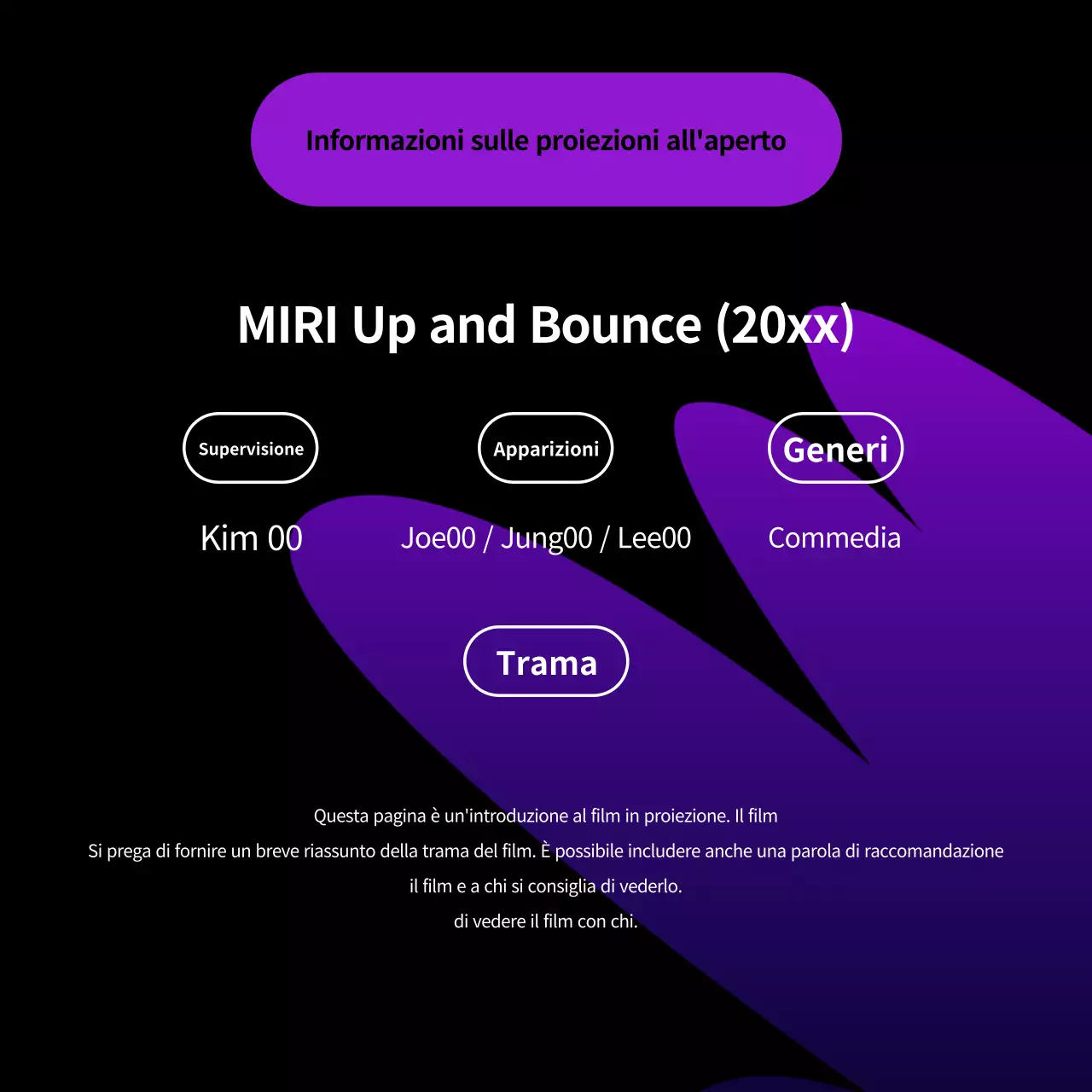 Informazioni sulle proiezioni all'aperto

MIRI Up and Bounce (20xx)

Supervisione

Kim 00

Apparizioni

Joe00 / Jung00 / Lee00

Generi

Commedia

Trama

Questa pagina è un'introduzione al film in proiezione. Il film
Si prega di fornire un breve riassunto della trama del film. È possibile includere anche una parola di raccomandazione
il film e a chi si consiglia di vederlo.
di vedere il film con chi.